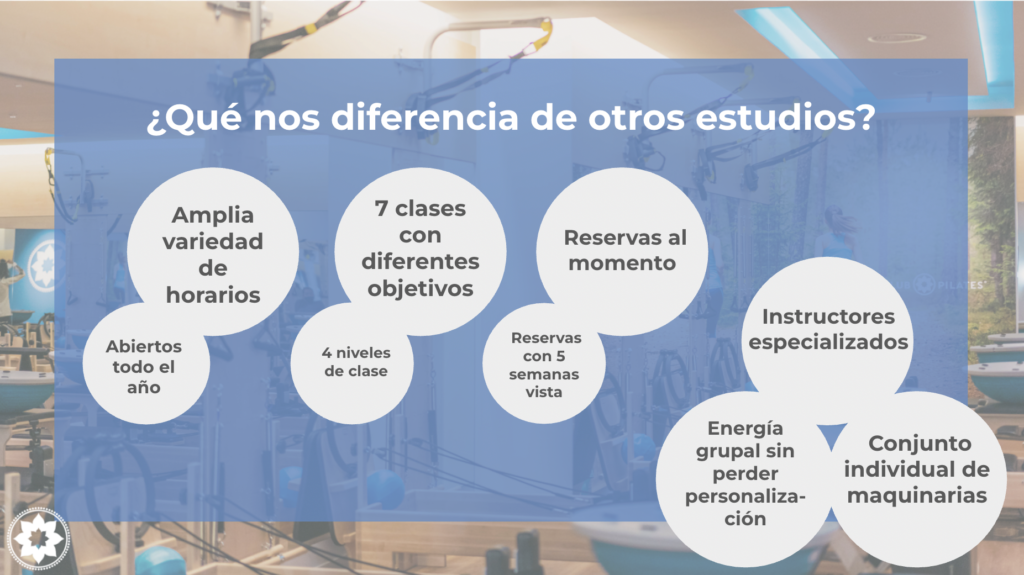 ¿Qué nos diferencia de otros estudios?

Amplia variedad de horarios

Abiertos todo el año

7 clases con diferentes objetivos

4 niveles de clase

Reservas al momento

Reservas con 5 semanas vista

Instructores especializados

Energía grupal sin perder personalización

Conjunto individual de maquinarias

PILATES